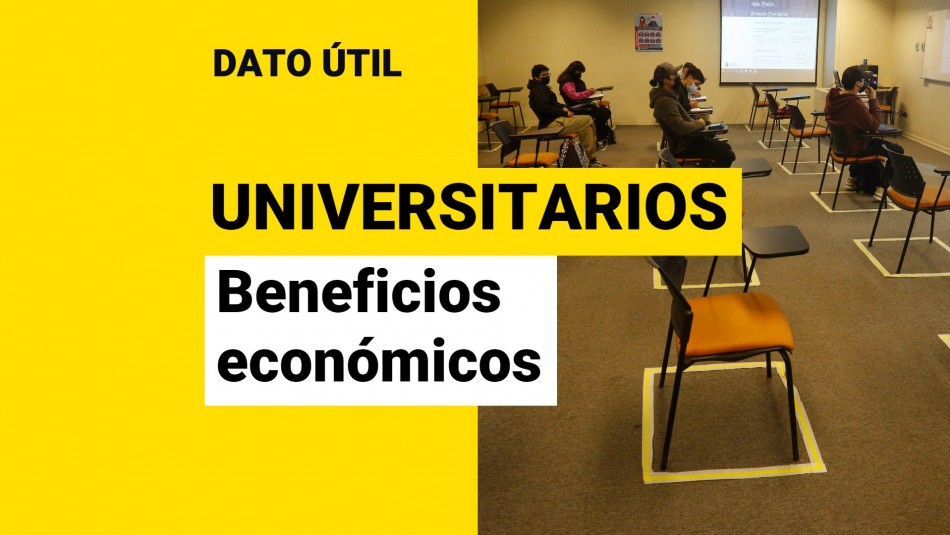 DATO ÚTIL

UNIVERSITARIOS

Beneficios económicos